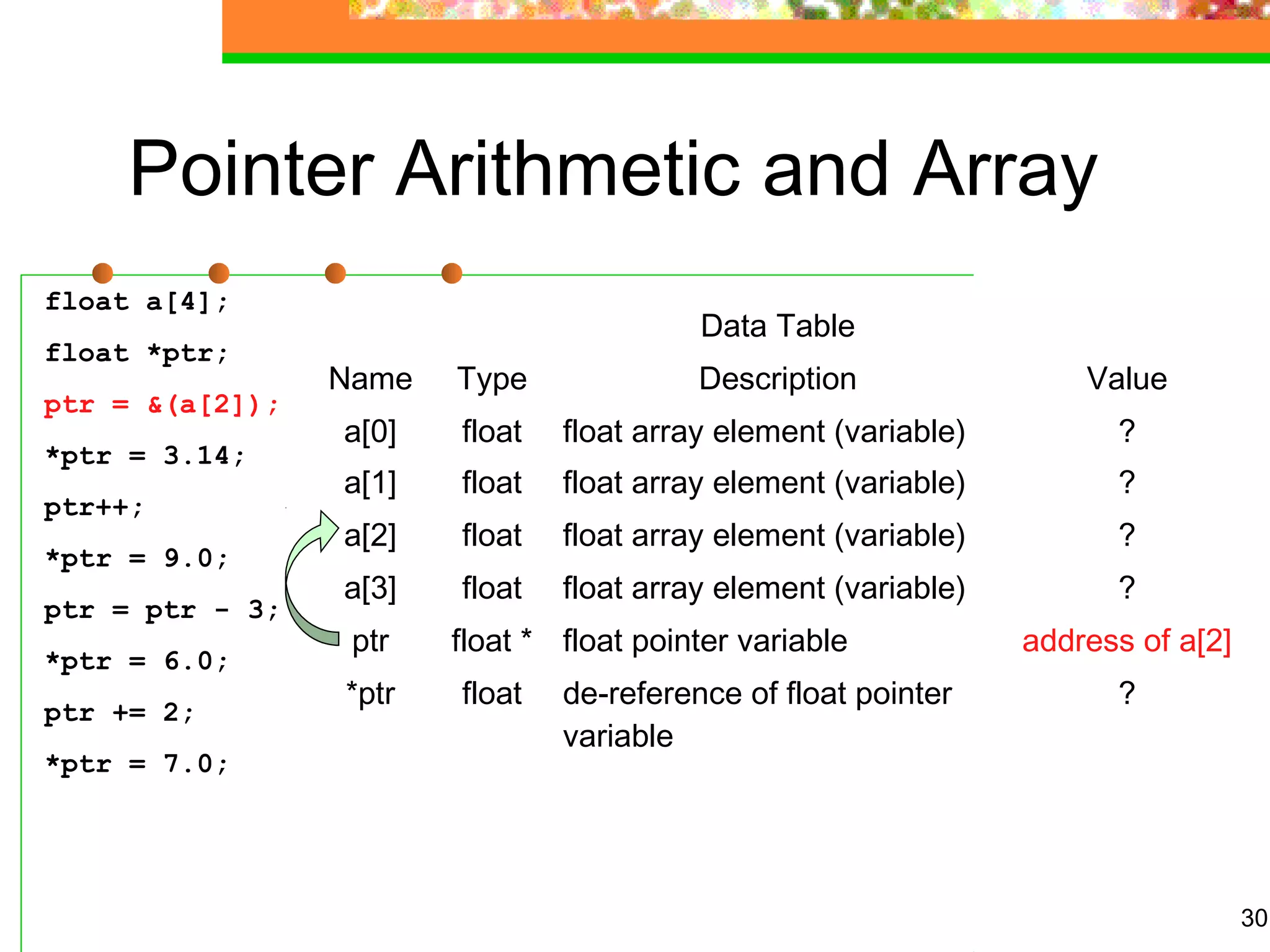 Pointer Arithmetic and Array

float a[4];

float *ptr;

ptr = &(a[2]);

*ptr = 3.14;

ptr++;

*ptr = 9.0;

ptr = ptr - 3;

*ptr = 6.0;

ptr += 2;

*ptr = 7.0;

Data Table

| Name | Type | Description | Value |
|---|---|---|---|
| a[0] | float | float array element (variable) | ? |
| a[1] | float | float array element (variable) | ? |
| a[2] | float | float array element (variable) | ? |
| a[3] | float | float array element (variable) | ? |
| ptr | float * | float pointer variable | address of a[2] |
| *ptr | float | de-reference of float pointer variable | ? |

30